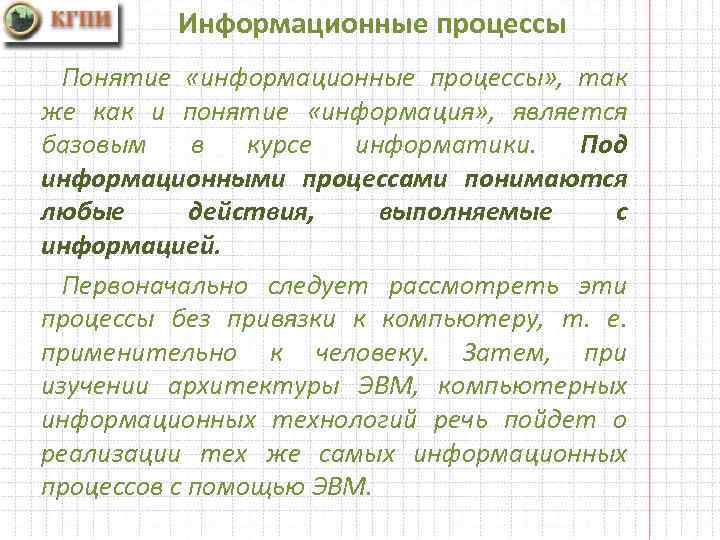 КГПИ

Информационные процессы

Понятие «информационные процессы», так же как и понятие «информация», является базовым в курсе информатики. Под информационными процессами понимаются любые действия, выполняемые с информацией.

Первоначально следует рассмотреть эти процессы без привязки к компьютеру, т. е. применительно к человеку. Затем, при изучении архитектуры ЭВМ, компьютерных информационных технологий речь пойдет о реализации тех же самых информационных процессов с помощью ЭВМ.